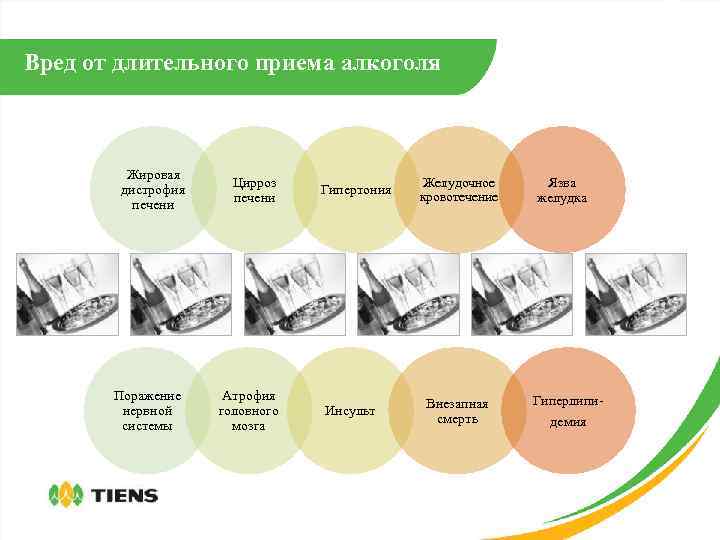 Вред от длительного приема алкоголя

Жировая дистрофия печени

Цирроз печени

Гипертония

Желудочное кровотечение

Язва желудка

Поражение нервной системы

Атрофия головного мозга

Инсульт

Внезапная смерть

Гиперлипидемия

TIENS